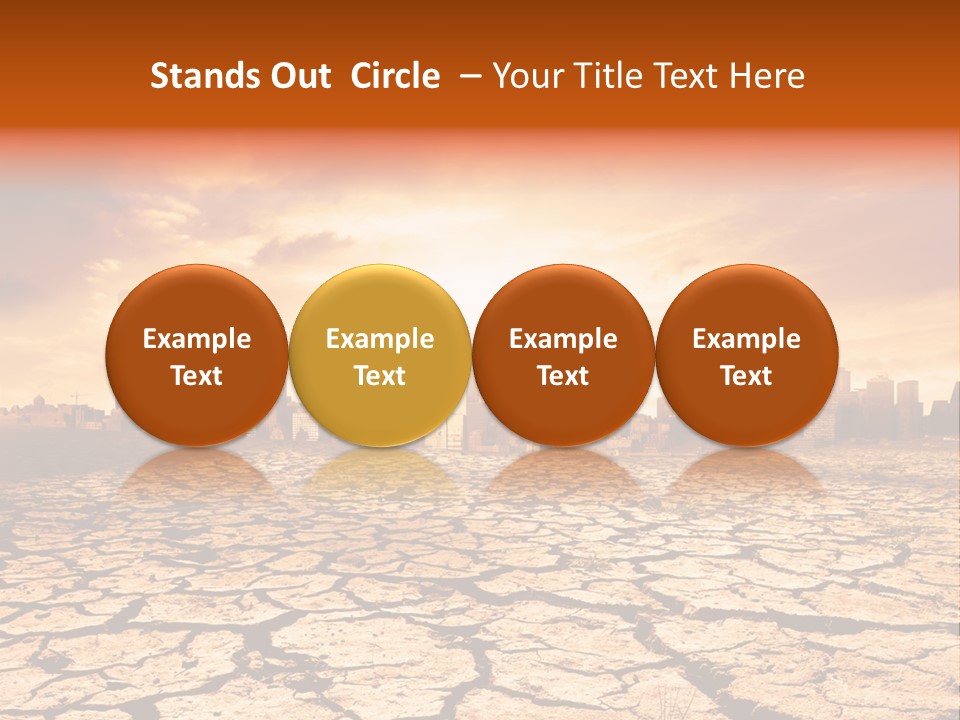 Stands Out Circle – Your Title Text Here

Example Text

Example Text

Example Text

Example Text